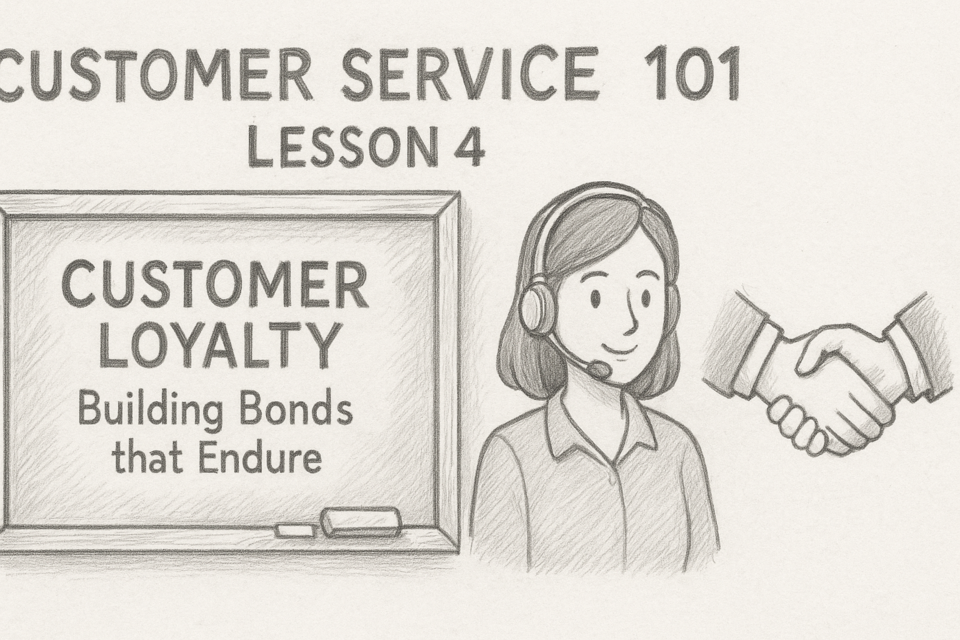 CUSTOMER SERVICE 101
LESSON 4

CUSTOMER LOYALTY
Building Bonds that Endure